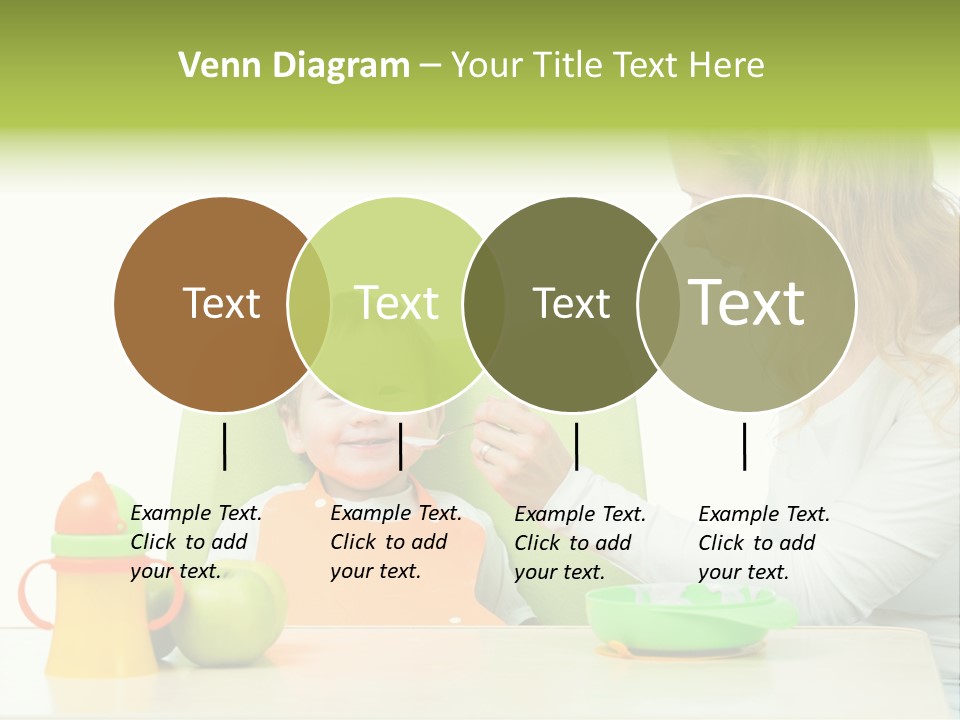 Venn Diagram – Your Title Text Here

Text

Text

Text

Text

Example Text. Click to add your text.

Example Text. Click to add your text.

Example Text. Click to add your text.

Example Text. Click to add your text.